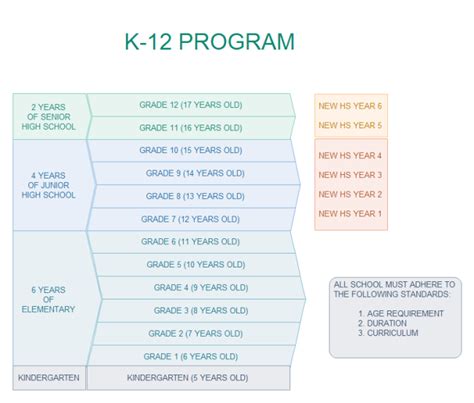 K-12 PROGRAM

2 YEARS OF SENIOR HIGH SCHOOL

GRADE 12 (17 YEARS OLD)

GRADE 11 (16 YEARS OLD)

4 YEARS OF JUNIOR HIGH SCHOOL

GRADE 10 (15 YEARS OLD)

GRADE 9 (14 YEARS OLD)

GRADE 8 (13 YEARS OLD)

GRADE 7 (12 YEARS OLD)

6 YEARS OF ELEMENTARY

GRADE 6 (11 YEARS OLD)

GRADE 5 (10 YEARS OLD)

GRADE 4 (9 YEARS OLD)

GRADE 3 (8 YEARS OLD)

GRADE 2 (7 YEARS OLD)

GRADE 1 (6 YEARS OLD)

KINDERGARTEN

KINDERGARTEN (5 YEARS OLD)

NEW HS YEAR 6

NEW HS YEAR 5

NEW HS YEAR 4

NEW HS YEAR 3

NEW HS YEAR 2

NEW HS YEAR 1

ALL SCHOOL MUST ADHERE TO THE FOLLOWING STANDARDS:

1. AGE REQUIREMENT
2. DURATION
3. CURRICULUM